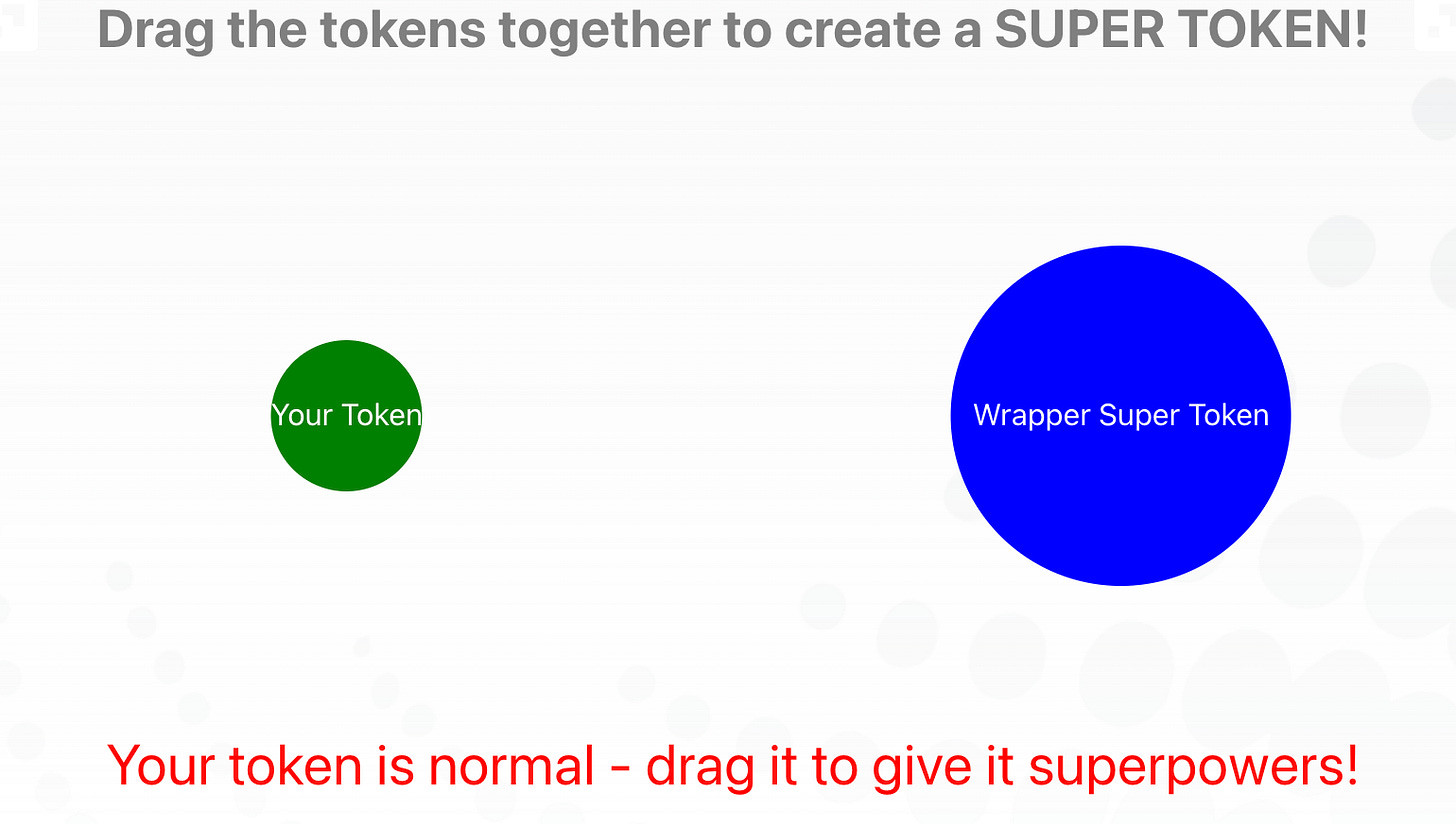 Drag the tokens together to create a SUPER TOKEN!

Your Token

Wrapper Super Token

Your token is normal - drag it to give it superpowers!